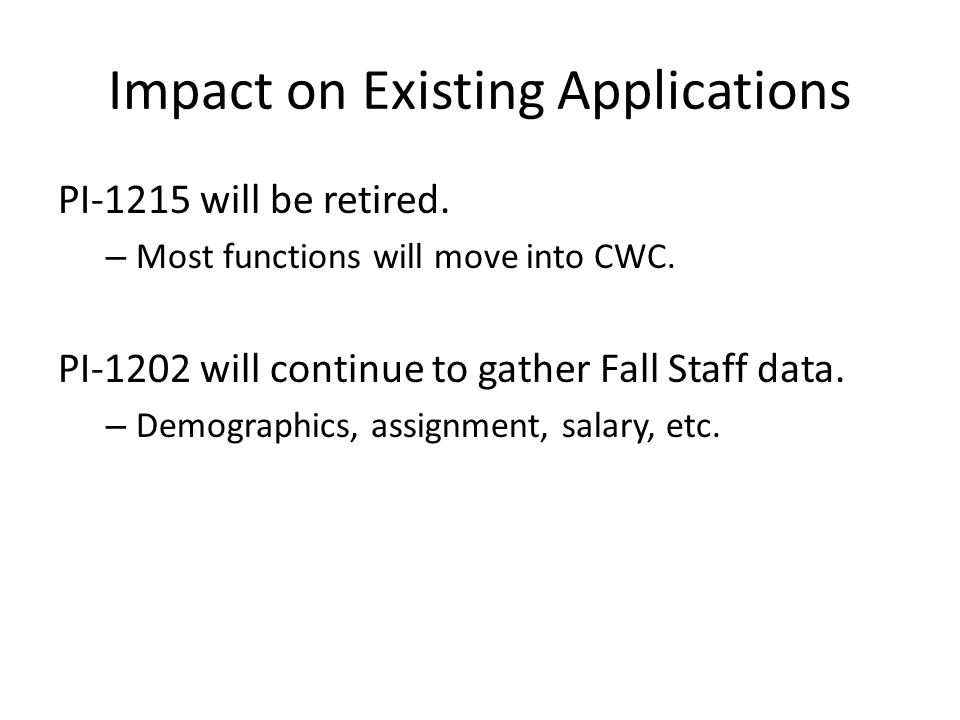 Impact on Existing Applications

PI-1215 will be retired.

– Most functions will move into CWC.

PI-1202 will continue to gather Fall Staff data.

– Demographics, assignment, salary, etc.